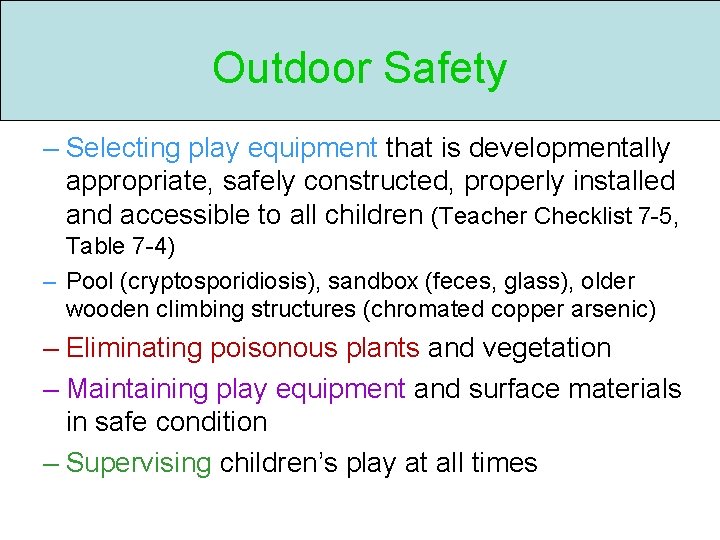 Outdoor Safety

– Selecting play equipment that is developmentally appropriate, safely constructed, properly installed and accessible to all children (Teacher Checklist 7-5, Table 7-4)

– Pool (cryptosporidiosis), sandbox (feces, glass), older wooden climbing structures (chromated copper arsenic)

– Eliminating poisonous plants and vegetation

– Maintaining play equipment and surface materials in safe condition

– Supervising children's play at all times